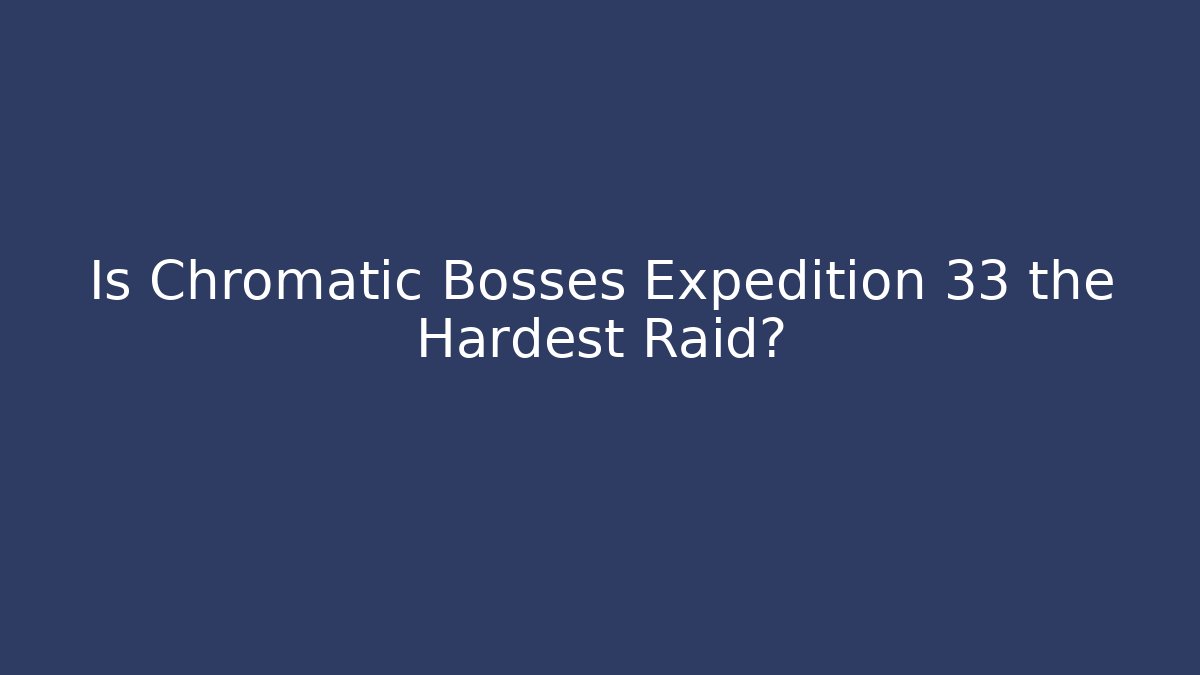 Is Chromatic Bosses Expedition 33 the Hardest Raid?